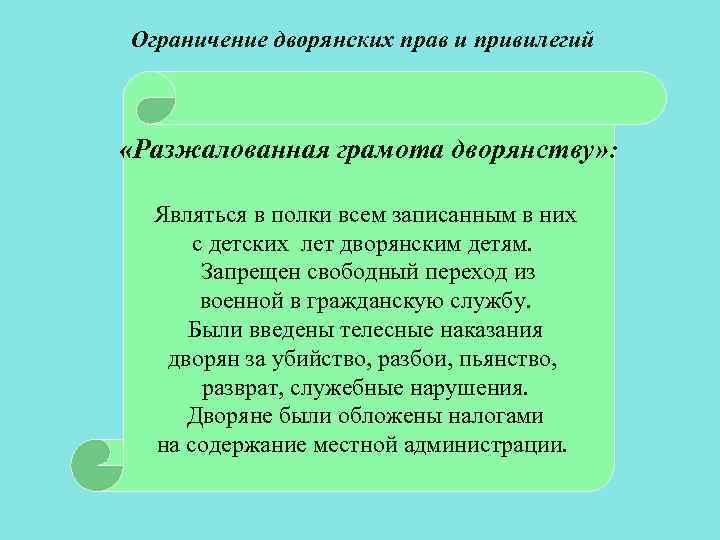 Ограничение дворянских прав и привилегий

«Разжалованная грамота дворянству»:

Являться в полки всем записанным в них с детских лет дворянским детям.
Запрещен свободный переход из военной в гражданскую службу.
Были введены телесные наказания дворян за убийство, разбои, пьянство, разврат, служебные нарушения.
Дворяне были обложены налогами на содержание местной администрации.